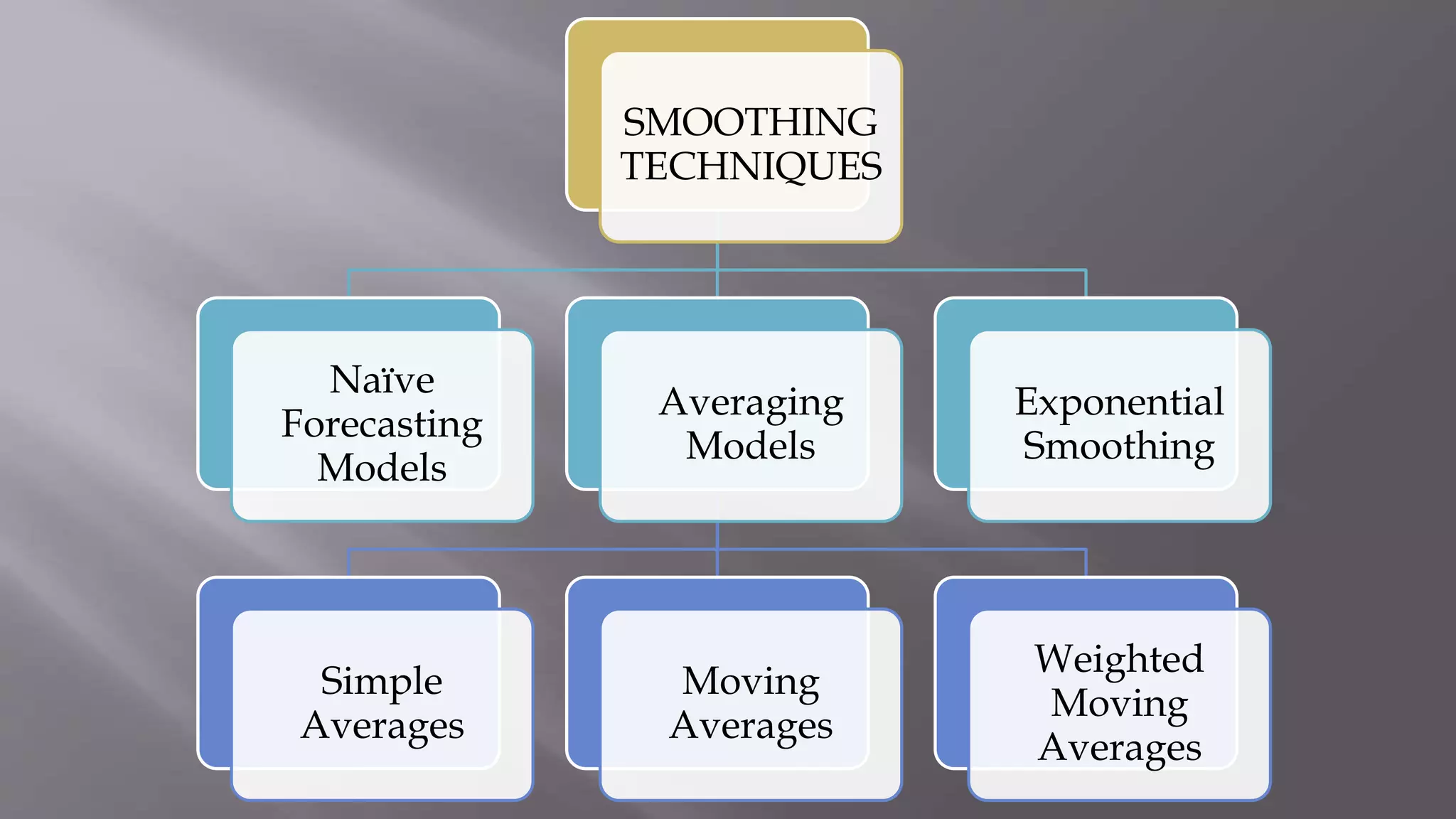 SMOOTHING TECHNIQUES

Naïve Forecasting Models

Averaging Models

Exponential Smoothing

Simple Averages

Moving Averages

Weighted Moving Averages